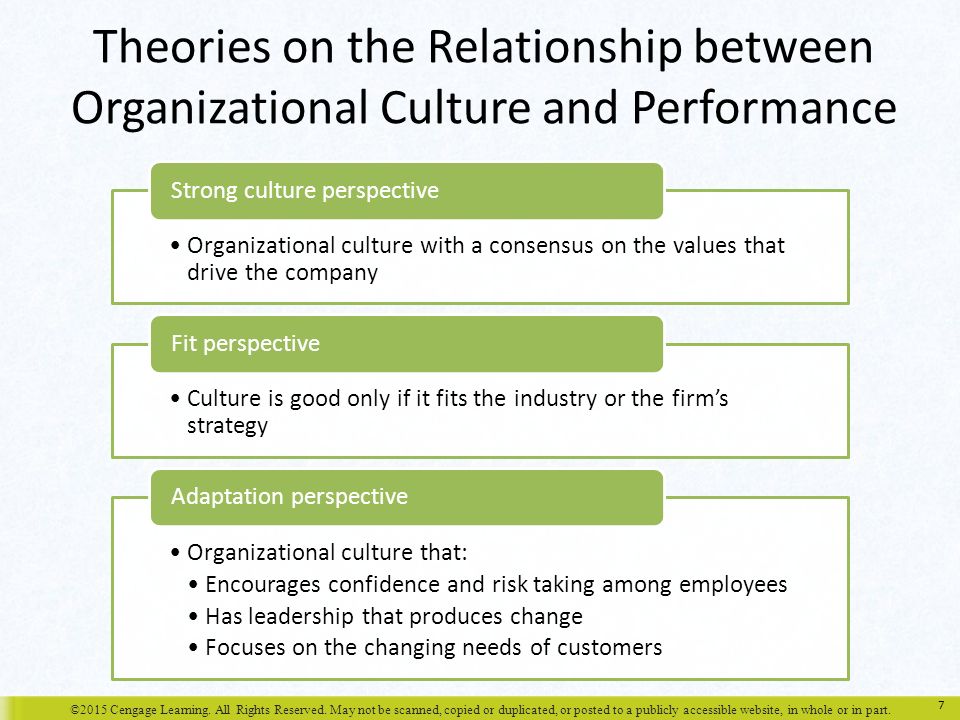 Theories on the Relationship between Organizational Culture and Performance

Strong culture perspective

• Organizational culture with a consensus on the values that drive the company

Fit perspective

• Culture is good only if it fits the industry or the firm's strategy

Adaptation perspective

• Organizational culture that:
• Encourages confidence and risk taking among employees
• Has leadership that produces change
• Focuses on the changing needs of customers

©2015 Cengage Learning. All Rights Reserved. May not be scanned, copied or duplicated, or posted to a publicly accessible website, in whole or in part.

7